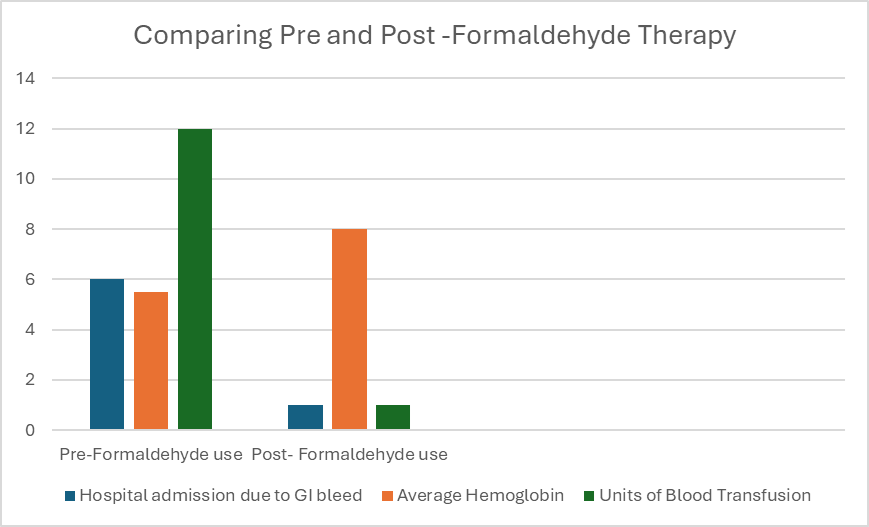 Comparing Pre and Post -Formaldehyde Therapy

14
12
10
8
6
4
2
0

Pre-Formaldehyde use
Post- Formaldehyde use

Hospital admission due to GI bleed
Average Hemoglobin
Units of Blood Transfusion